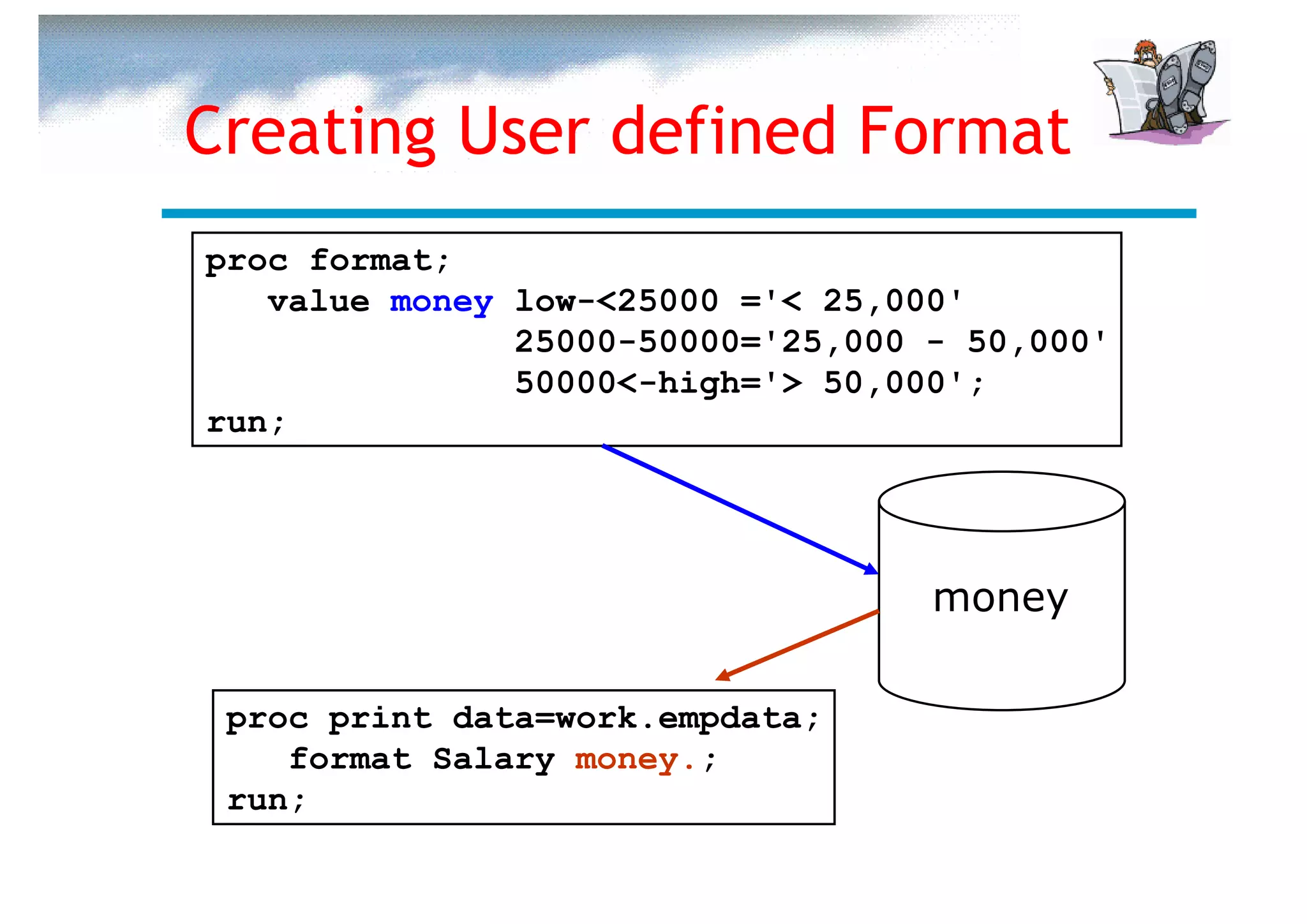 Creating User defined Format

proc format;
value money low-<25000 ='< 25,000'
25000-50000='25,000 - 50,000'
50000<-high='> 50,000';
run;

money

proc print data=work.empdata;
format Salary money.;
run;